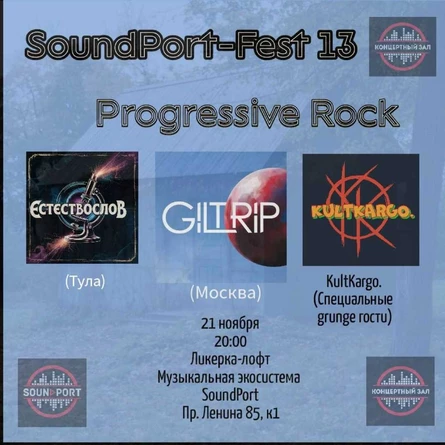 SoundPort-Fest 13

КОНЦЕРТНЫЙ ЗАЛ

Progressive Rock

ЕСТЕСТВОСЛОВ

(Тула)

GILTRIP

(Москва)

KULTKARGO.

KultKargo.
(Специальные grunge гости)

21 ноября
20:00
Ликерка-лофт
Музыкальная экосистема
SoundPort
Пр. Ленина 85, к1

SOUNDPORT

КОНЦЕРТНЫЙ ЗАЛ